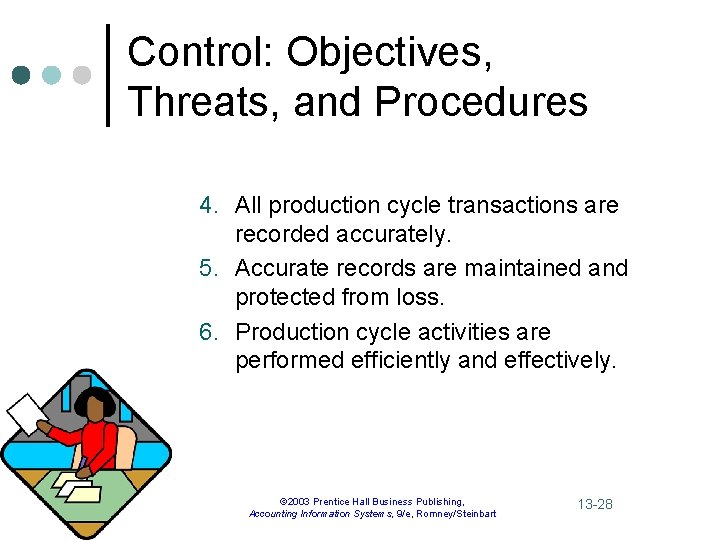 Control: Objectives, Threats, and Procedures

4. All production cycle transactions are recorded accurately.
5. Accurate records are maintained and protected from loss.
6. Production cycle activities are performed efficiently and effectively.

©2003 Prentice Hall Business Publishing, Accounting Information Systems, 9/e, Romney/Steinbart

13-28